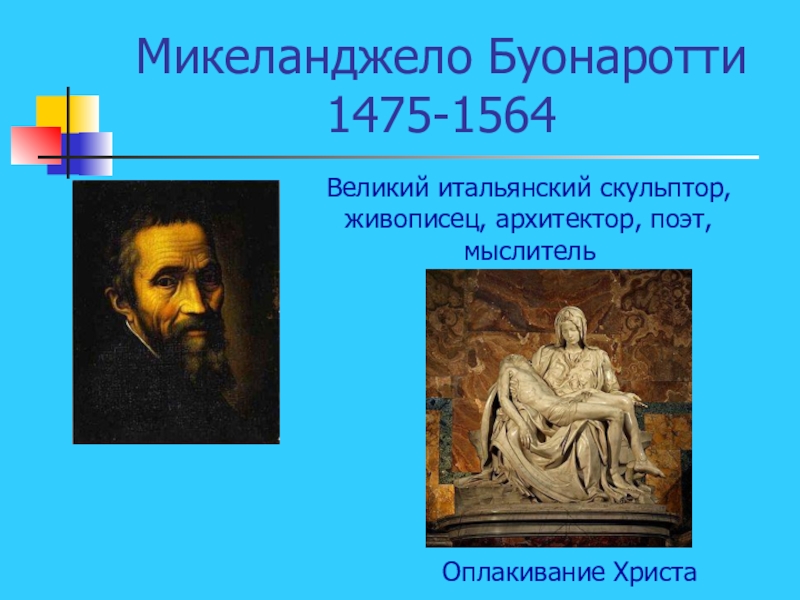 Микеланджело Буонаротти 1475-1564

Великий итальянский скульптор, живописец, архитектор, поэт, мыслитель

Оплакивание Христа